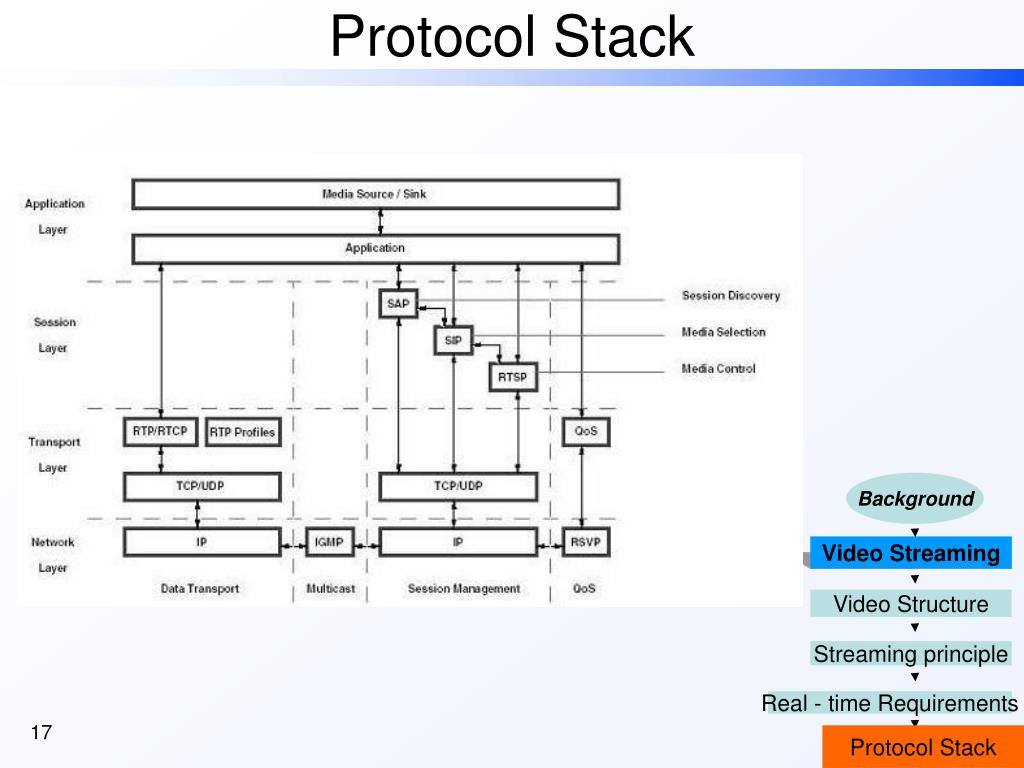 Protocol Stack

Application Layer

Session Layer

Transport Layer

Network Layer

Media Source / Sink

Application

SAP

SIP

RTSP

Session Discovery

Media Selection

Media Control

RTP/RTCP

RTP Profiles

QoS

TCP/UDP

TCP/UDP

IP

IGMP

IP

RSVP

Data Transport

Multicast

Session Management

QoS

Background

Video Streaming

Video Structure

Streaming principle

Real - time Requirements

Protocol Stack

17